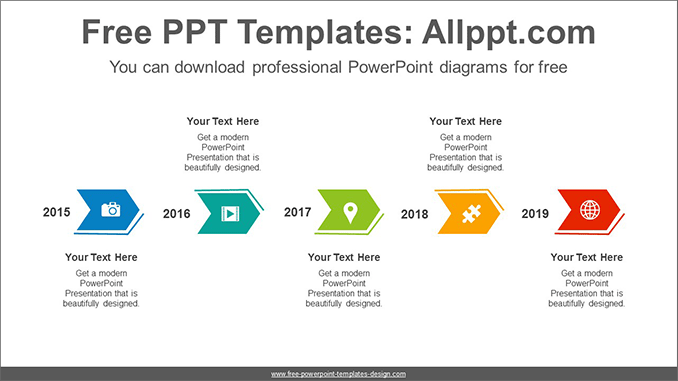 Free PPT Templates: Allppt.com

You can download professional PowerPoint diagrams for free

Your Text Here

Get a modern PowerPoint Presentation that is beautifully designed.

Your Text Here

Get a modern PowerPoint Presentation that is beautifully designed.

2015

2016

2017

2018

2019

Your Text Here

Get a modern PowerPoint Presentation that is beautifully designed.

Your Text Here

Get a modern PowerPoint Presentation that is beautifully designed.

Your Text Here

Get a modern PowerPoint Presentation that is beautifully designed.

www.free-powerpoint-templates-design.com